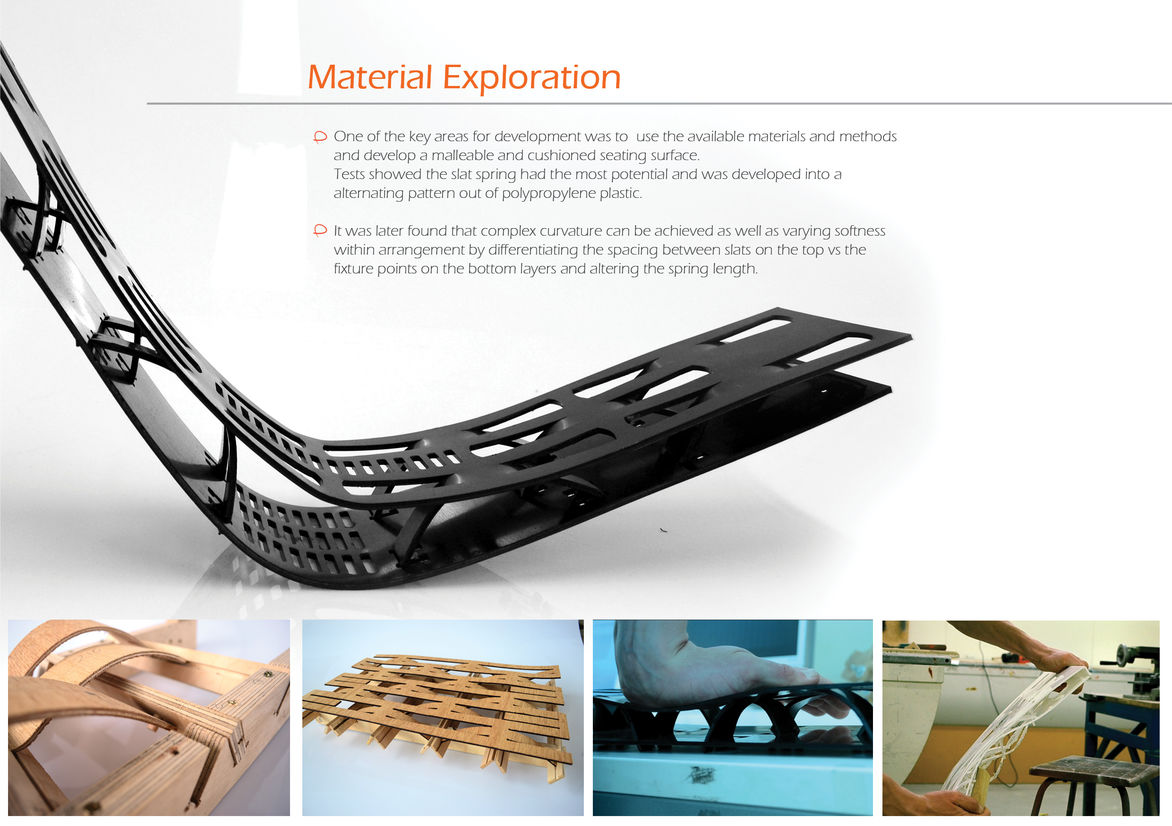 Material Exploration

One of the key areas for development was to use the available materials and methods and develop a malleable and cushioned seating surface.
Tests showed the slat spring had the most potential and was developed into a alternating pattern out of polypropylene plastic.

It was later found that complex curvature can be achieved as well as varying softness within arrangement by differentiating the spacing between slats on the top vs the fixture points on the bottom layers and altering the spring length.